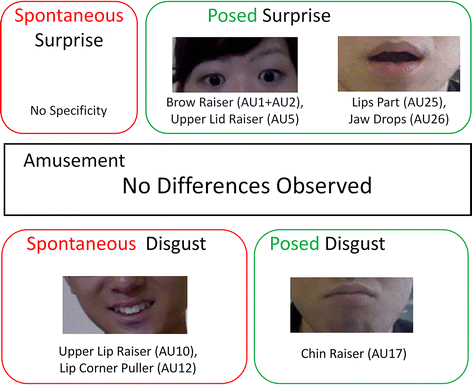 Spontaneous Surprise

No Specificity

Posed Surprise

Brow Raiser (AU1+AU2), Upper Lid Raiser (AU5)

Lips Part (AU25), Jaw Drops (AU26)

Amusement

No Differences Observed

Spontaneous Disgust

Upper Lip Raiser (AU10), Lip Corner Puller (AU12)

Posed Disgust

Chin Raiser (AU17)